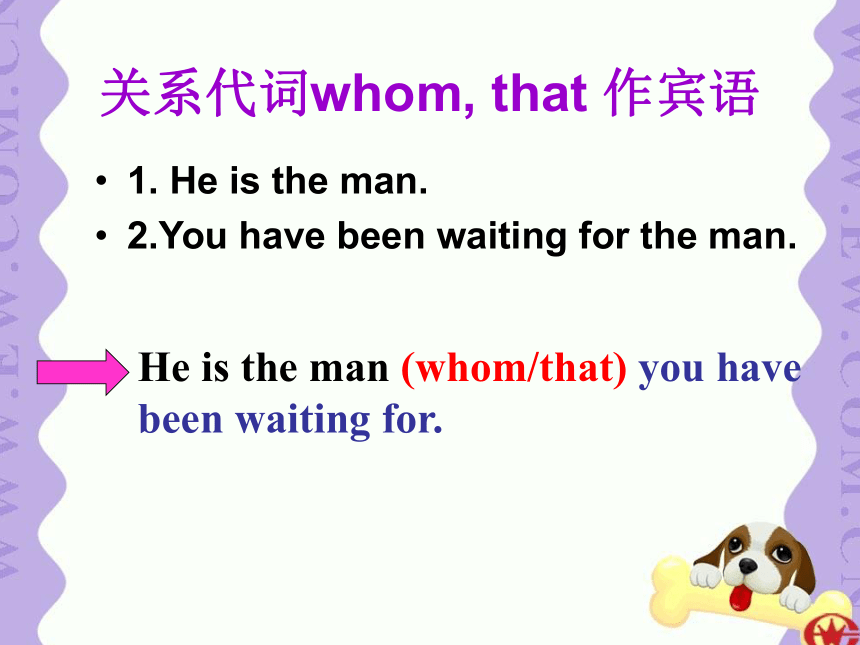 WWW.EW.COM.CN

关系代词whom, that 作宾语

• 1. He is the man.
• 2.You have been waiting for the man.

He is the man (whom/that) you have been waiting for.

WWW.EW.COM.CN